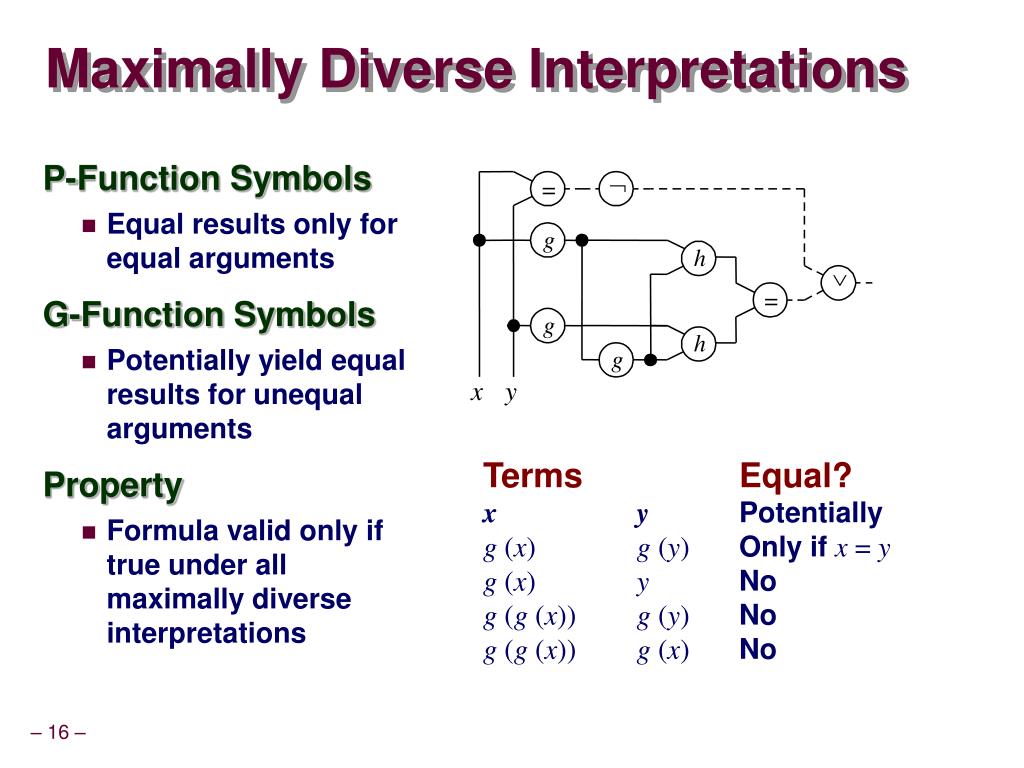 Maximally Diverse Interpretations

P-Function Symbols

- Equal results only for equal arguments

G-Function Symbols

- Potentially yield equal results for unequal arguments

Property

- Formula valid only if true under all maximally diverse interpretations

$=$ $\neg$ $g$ $h$ $\vee$ $=$ $g$ $h$ $g$ $x$ $y$

| Terms | | Equal? |
|---|---|---|
| $x$ | $y$ | Potentially |
| $g(x)$ | $g(y)$ | Only if $x = y$ |
| $g(x)$ | $y$ | No |
| $g(g(x))$ | $g(y)$ | No |
| $g(g(x))$ | $g(x)$ | No |

– 16 –